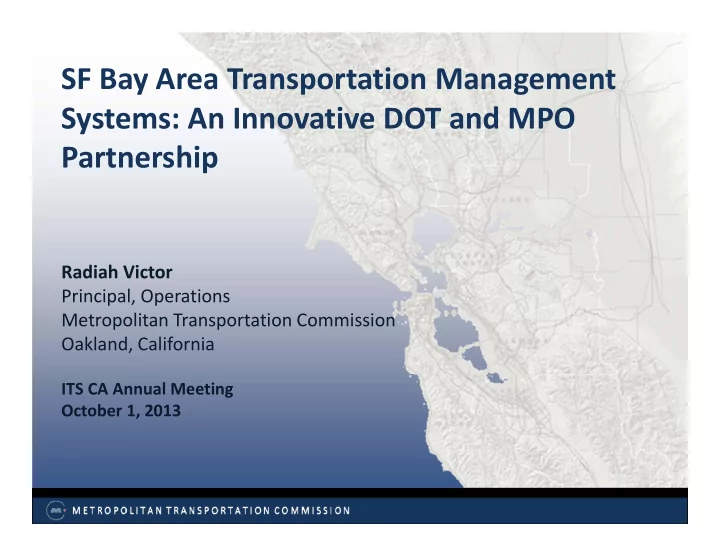 SF Bay Area Transportation Management Systems: An Innovative DOT and MPO Partnership

Radiah Victor
Principal, Operations
Metropolitan Transportation Commission
Oakland, California

ITS CA Annual Meeting
October 1, 2013

METROPOLITAN TRANSPORTATION COMMISSION